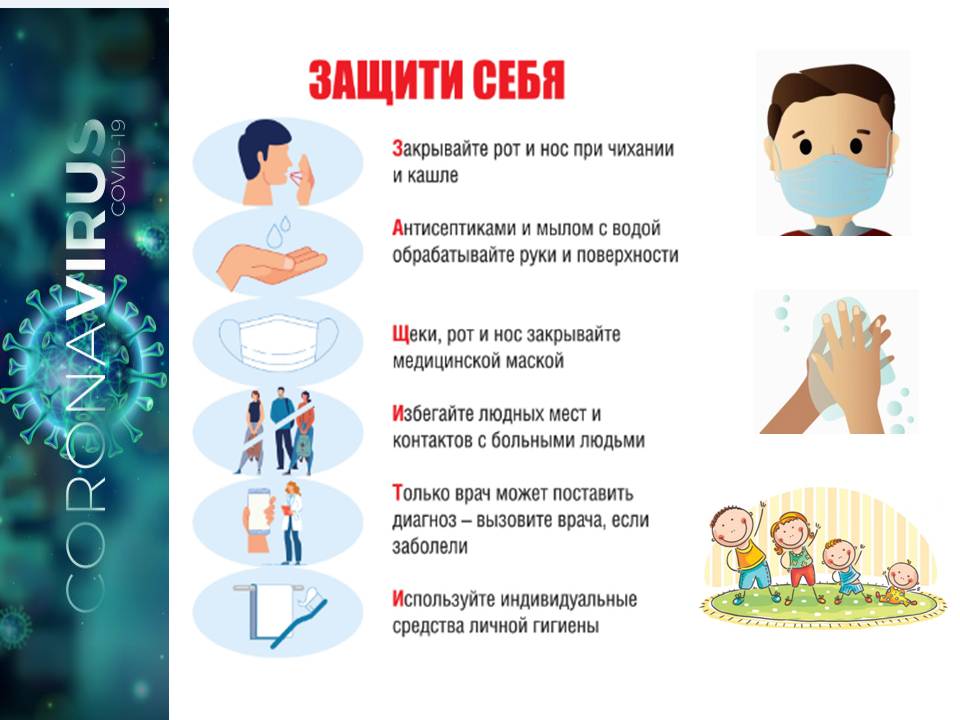 CORONAVIRUS
COVID-19

ЗАЩИТИ СЕБЯ

Закрывайте рот и нос при чихании и кашле

Антисептиками и мылом с водой обрабатывайте руки и поверхности

Щеки, рот и нос закрывайте медицинской маской

Избегайте людных мест и контактов с больными людьми

Только врач может поставить диагноз – вызовите врача, если заболели

Используйте индивидуальные средства личной гигиены